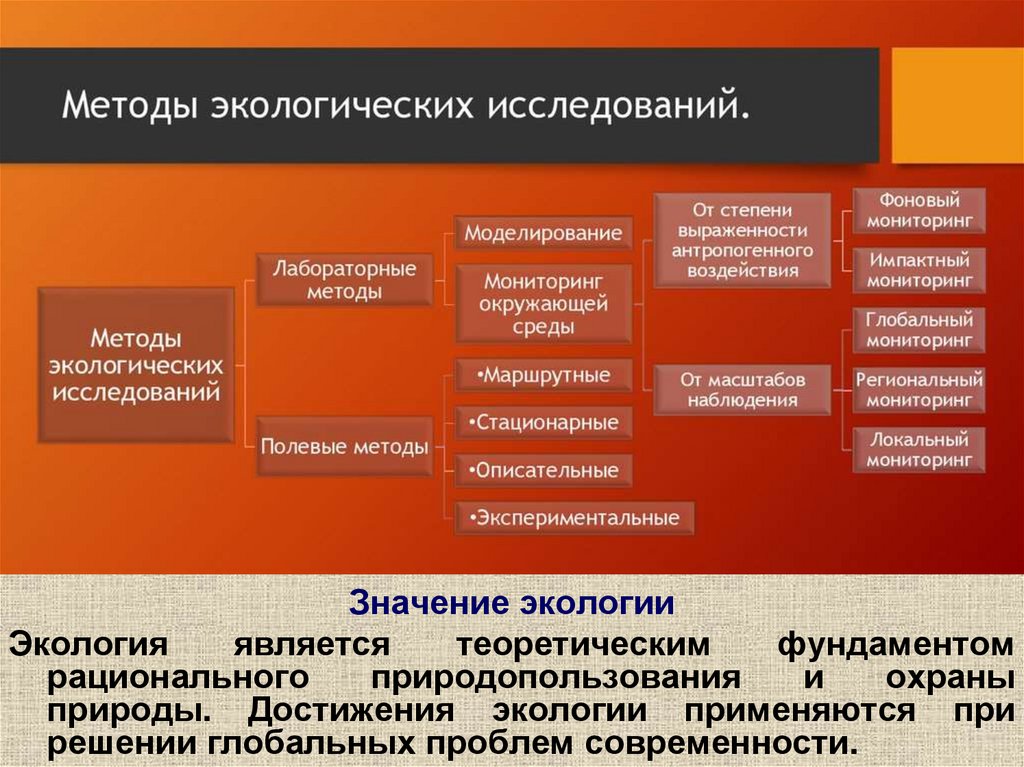 Методы экологических исследований.

Методы экологических исследований

Лабораторные методы

Полевые методы

Моделирование

Мониторинг окружающей среды

•Маршрутные

•Стационарные

•Описательные

•Экспериментальные

От степени выраженности антропогенного воздействия

От масштабов наблюдения

Фоновый мониторинг

Импактный мониторинг

Глобальный мониторинг

Региональный мониторинг

Локальный мониторинг

Значение экологии

Экология является теоретическим фундаментом рационального природопользования и охраны природы. Достижения экологии применяются при решении глобальных проблем современности.